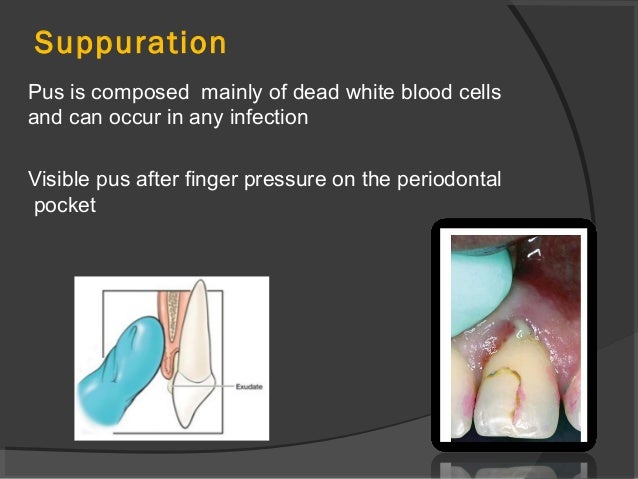 Suppuration

Pus is composed  mainly of dead white blood cells and can occur in any infection

Visible pus after finger pressure on the periodontal pocket

Exudate